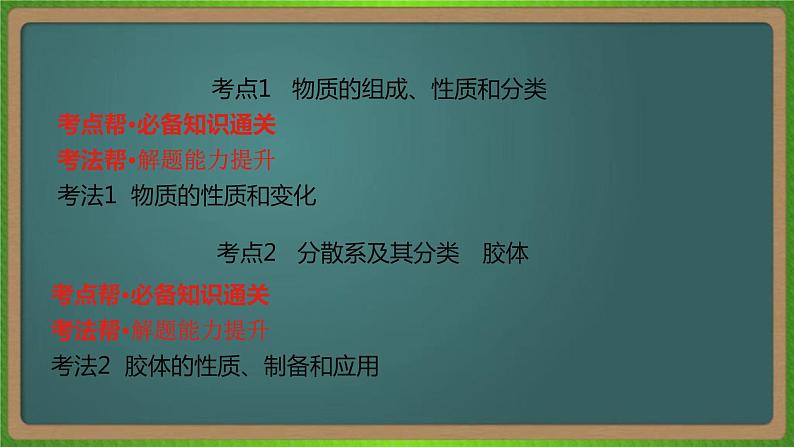 考点1　物质的组成、性质和分类

考点帮•必备知识通关

考法帮•解题能力提升

考法1　物质的性质和变化

考点2　分散系及其分类　胶体

考点帮•必备知识通关

考法帮•解题能力提升

考法2　胶体的性质、制备和应用